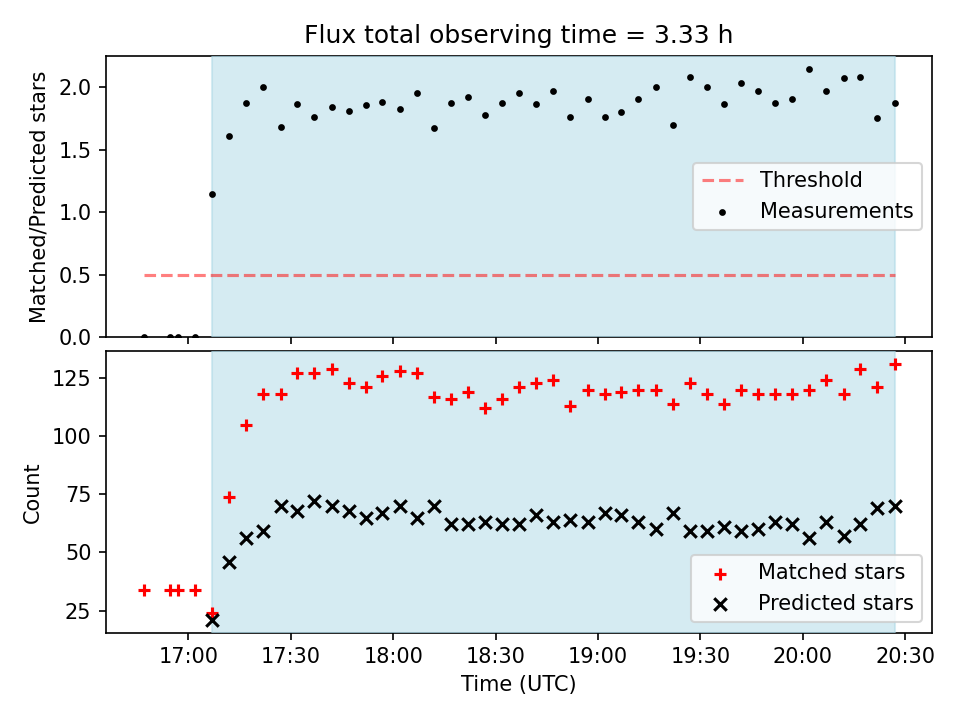 Flux total observing time = 3.33 h

Matched/Predicted stars

2.0
1.5
1.0
0.5
0.0

Threshold
Measurements

Count

125
100
75
50
25

Matched stars
Predicted stars

17:00
17:30
18:00
18:30
19:00
19:30
20:00
20:30

Time (UTC)